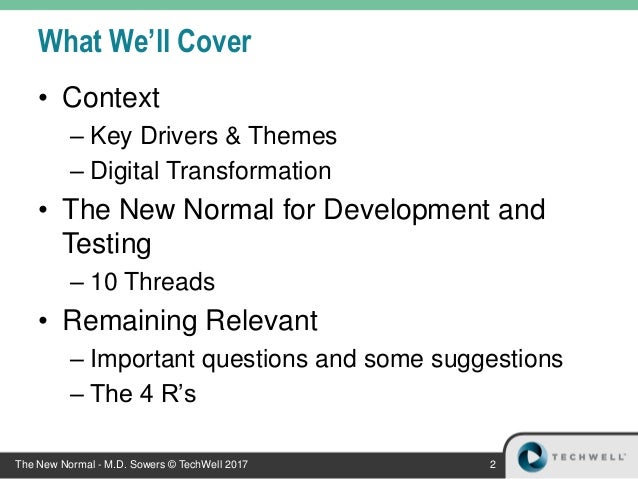 What We'll Cover

• Context
– Key Drivers & Themes
– Digital Transformation
• The New Normal for Development and Testing
– 10 Threads
• Remaining Relevant
– Important questions and some suggestions
– The 4 R's

The New Normal - M.D. Sowers © TechWell 2017

2

TECHWELL